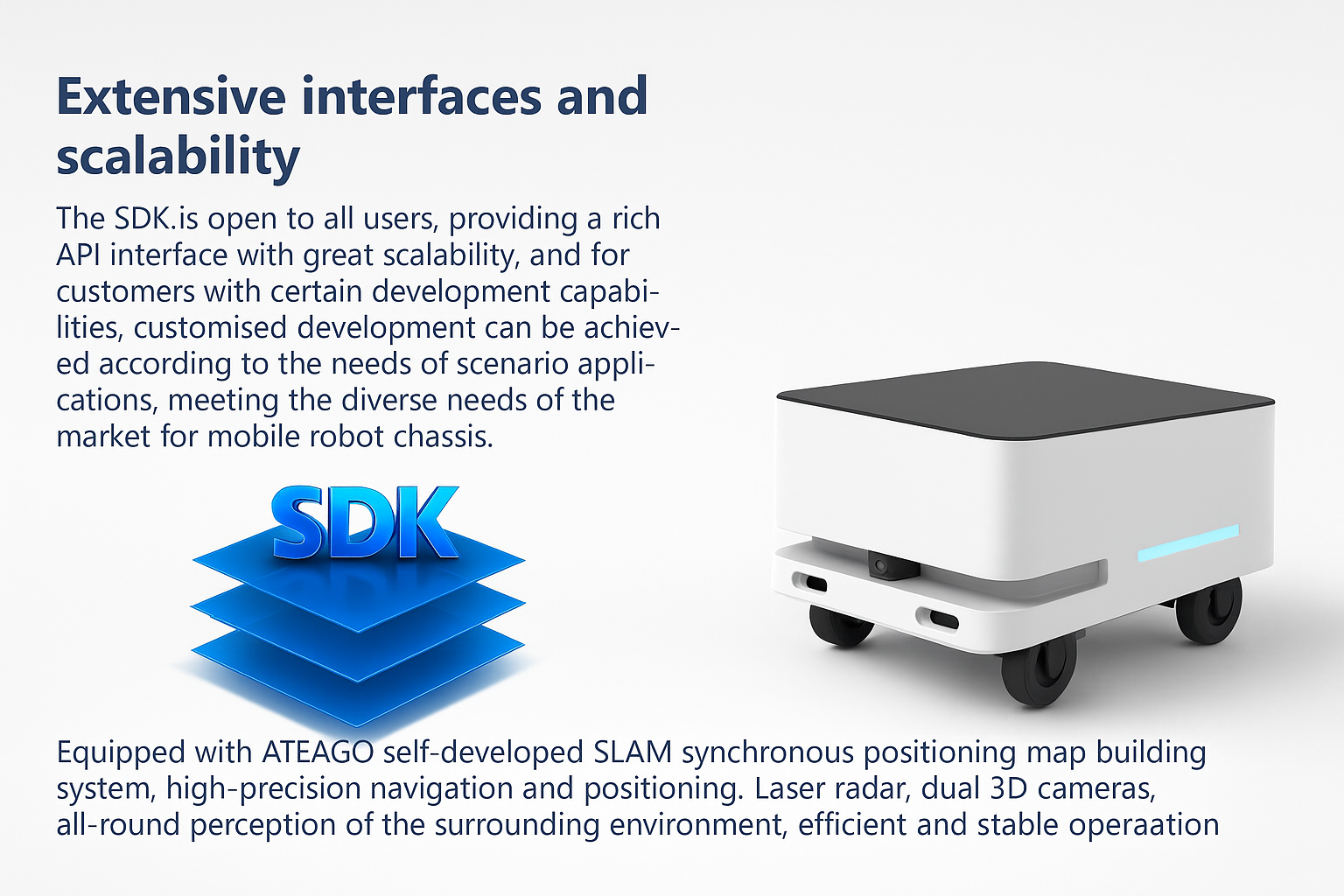 Extensive interfaces and scalability

The SDK.is open to all users, providing a rich API interface with great scalability, and for customers with certain development capabilities, customised development can be achieved according to the needs of scenario applications, meeting the diverse needs of the market for mobile robot chassis.

SDK

Equipped with ATEAGO self-developed SLAM synchronous positioning map building system, high-precision navigation and positioning. Laser radar, dual 3D cameras, all-round perception of the surrounding environment, efficient and stable operaation